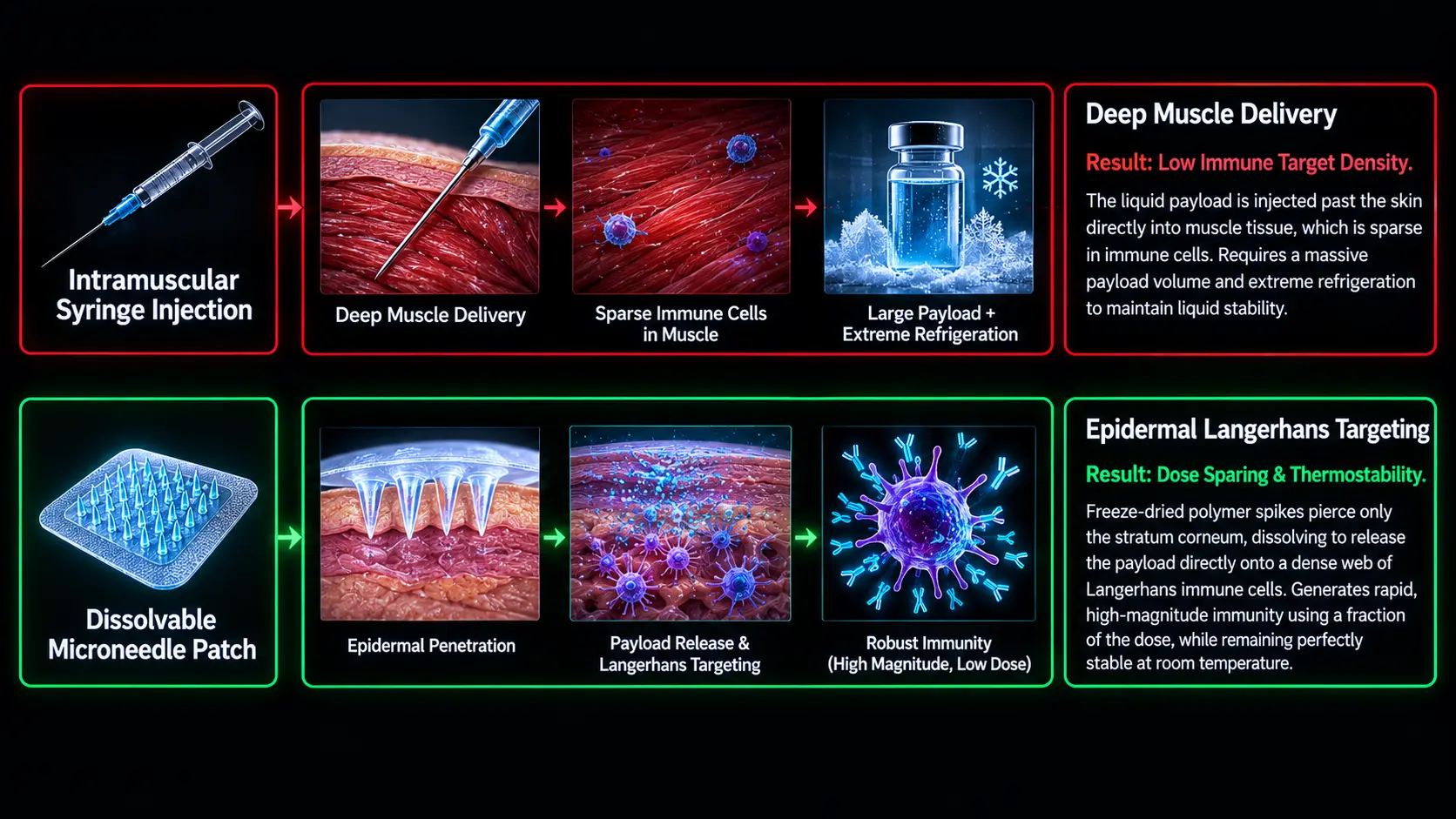 Intramuscular Syringe Injection

Deep Muscle Delivery

Sparse Immune Cells in Muscle

Large Payload + Extreme Refrigeration

Deep Muscle Delivery

Result: Low Immune Target Density.

The liquid payload is injected past the skin directly into muscle tissue, which is sparse in immune cells. Requires a massive payload volume and extreme refrigeration to maintain liquid stability.

Dissolvable Microneedle Patch

Epidermal Penetration

Payload Release & Langerhans Targeting

Robust Immunity (High Magnitude, Low Dose)

Epidermal Langerhans Targeting

Result: Dose Sparing & Thermostability.

Freeze-dried polymer spikes pierce only the stratum corneum, dissolving to release the payload directly onto a dense web of Langerhans immune cells. Generates rapid, high-magnitude immunity using a fraction of the dose, while remaining perfectly stable at room temperature.